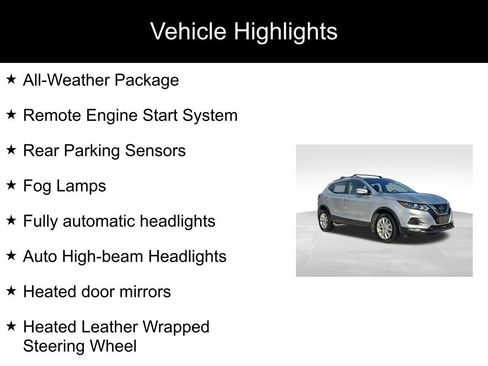 Vehicle Highlights

★ All-Weather Package

★ Remote Engine Start System

★ Rear Parking Sensors

★ Fog Lamps

★ Fully automatic headlights

★ Auto High-beam Headlights

★ Heated door mirrors

★ Heated Leather Wrapped Steering Wheel